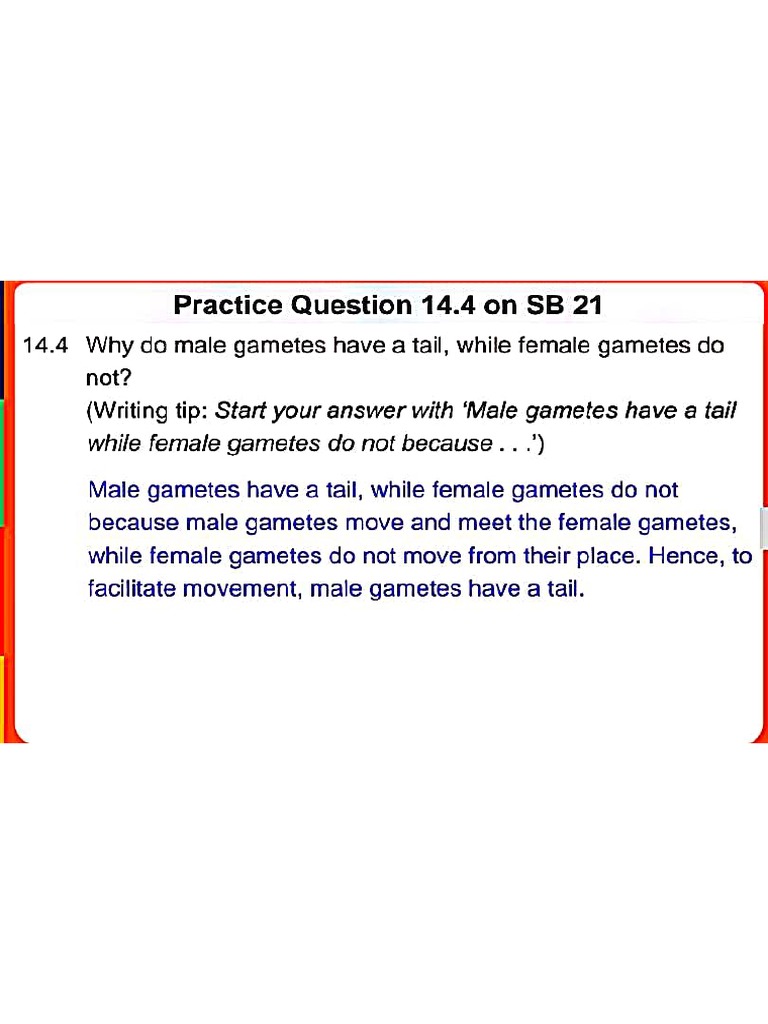 Practice Question 14.4 on SB 21

14.4 Why do male gametes have a tail, while female gametes do not?
(Writing tip: Start your answer with 'Male gametes have a tail while female gametes do not because . . .')

Male gametes have a tail, while female gametes do not because male gametes move and meet the female gametes, while female gametes do not move from their place. Hence, to facilitate movement, male gametes have a tail.